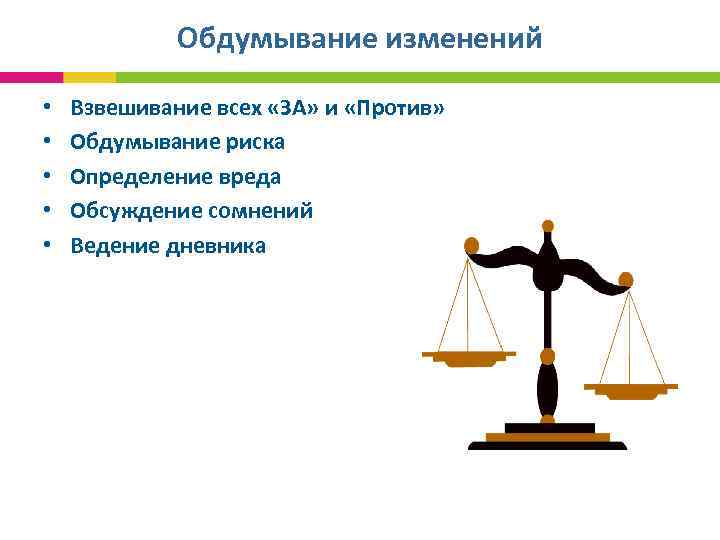 Обдумывание изменений

• Взвешивание всех «ЗА» и «Против»
• Обдумывание риска
• Определение вреда
• Обсуждение сомнений
• Ведение дневника